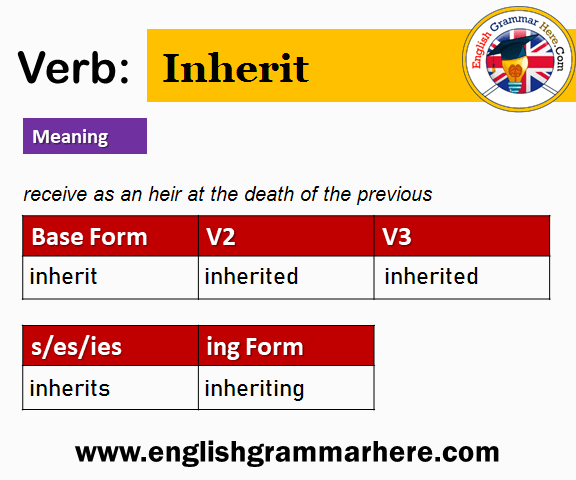 Verb: Inherit

English Grammar Here.Com

Meaning

receive as an heir at the death of the previous

| Base Form | V2 | V3 |
|---|---|---|
| inherit | inherited | inherited |

| s/es/ies | ing Form |
|---|---|
| inherits | inheriting |

www.englishgrammarhere.com